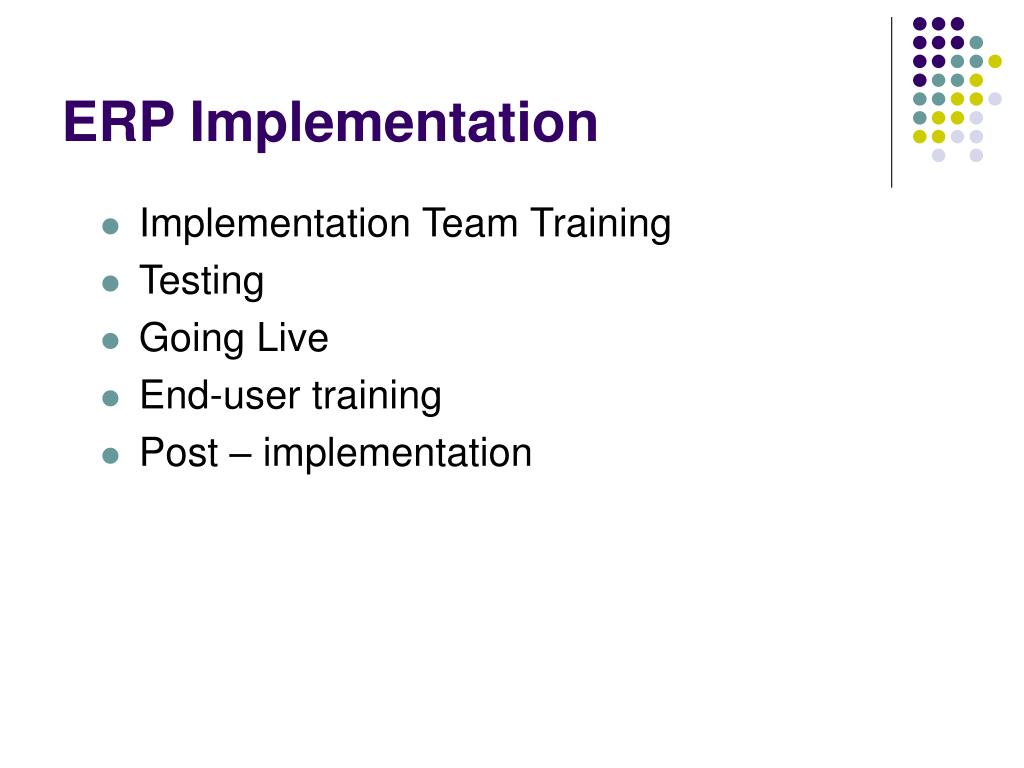 ERP Implementation

- Implementation Team Training
- Testing
- Going Live
- End-user training
- Post – implementation